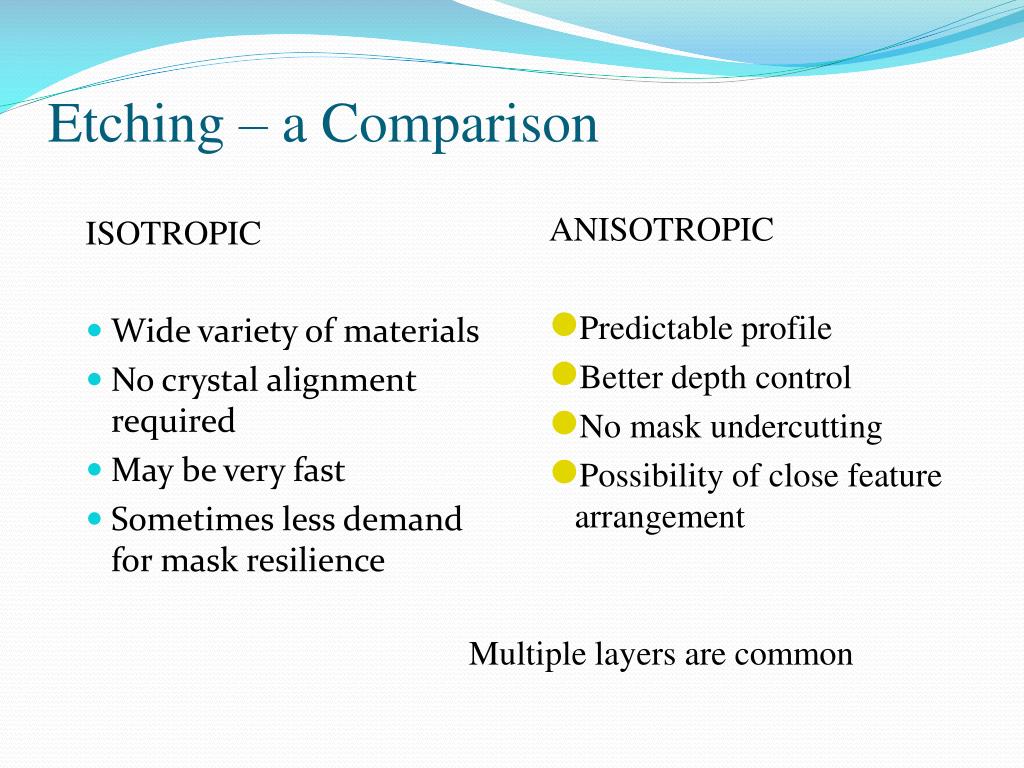 Etching – a Comparison

ISOTROPIC

- Wide variety of materials
- No crystal alignment required
- May be very fast
- Sometimes less demand for mask resilience

ANISOTROPIC

- Predictable profile
- Better depth control
- No mask undercutting
- Possibility of close feature arrangement

Multiple layers are common